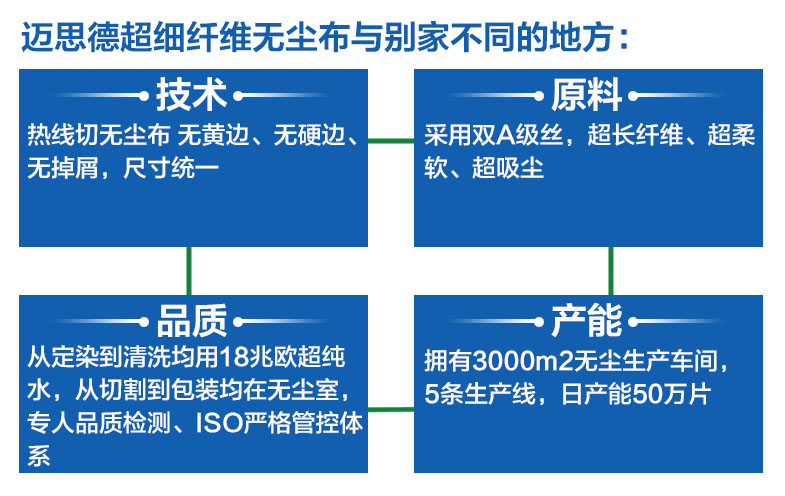 迈思德超细纤维无尘布与别家不同的地方：

技术

热线切无尘布 无黄边、无硬边、无掉屑，尺寸统一

原料

采用双A级丝，超长纤维、超柔软、超吸尘

品质

从定染到清洗均用18兆欧超纯水，从切割到包装均在无尘室，专人品质检测、ISO严格管控体系

产能

拥有3000m2无尘生产车间，5条生产线，日产能50万片